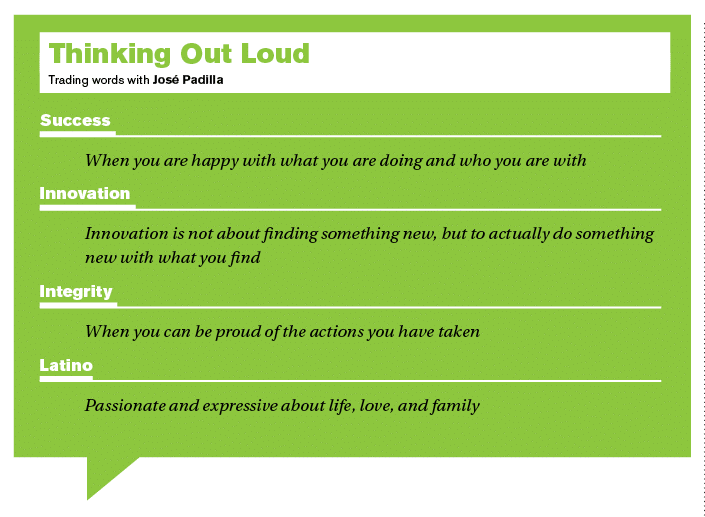 Thinking Out Loud
Trading words with José Padilla

Success

When you are happy with what you are doing and who you are with

Innovation

Innovation is not about finding something new, but to actually do something new with what you find

Integrity

When you can be proud of the actions you have taken

Latino

Passionate and expressive about life, love, and family